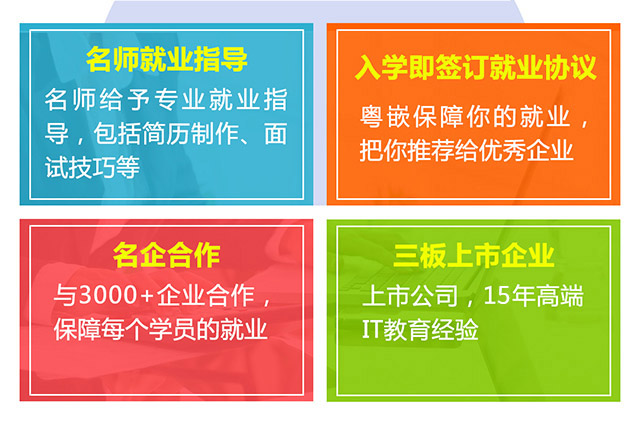 名师就业指导

名师给予专业就业指导，包括简历制作、面试技巧等

入学即签订就业协议

粤嵌保障你的就业，把你推荐给优秀企业

名企合作

与3000+企业合作，保障每个学员的就业

三板上市企业

上市公司，15年高端IT教育经验